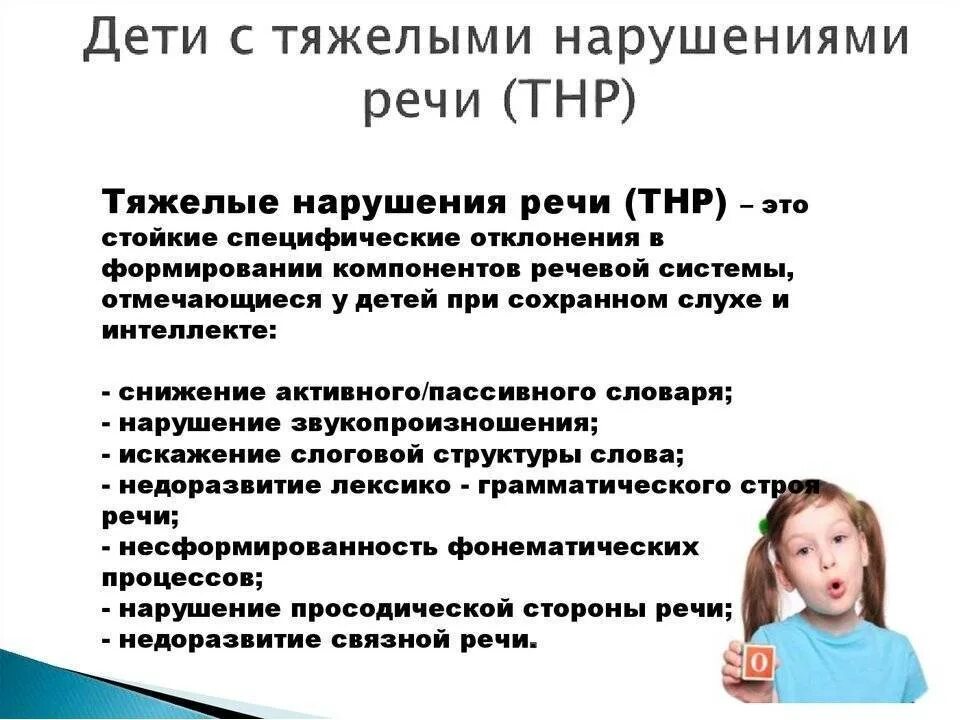 Дети с тяжелыми нарушениями речи (ТНР)

Тяжелые нарушения речи (ТНР) – это стойкие специфические отклонения в формировании компонентов речевой системы, отмечающиеся у детей при сохранном слухе и интеллекте:

- снижение активного/пассивного словаря;
- нарушение звукопроизношения;
- искажение слоговой структуры слова;
- недоразвитие лексико - грамматического строя речи;
- несформированность фонематических процессов;
- нарушение просодической стороны речи;
- недоразвитие связной речи.

О